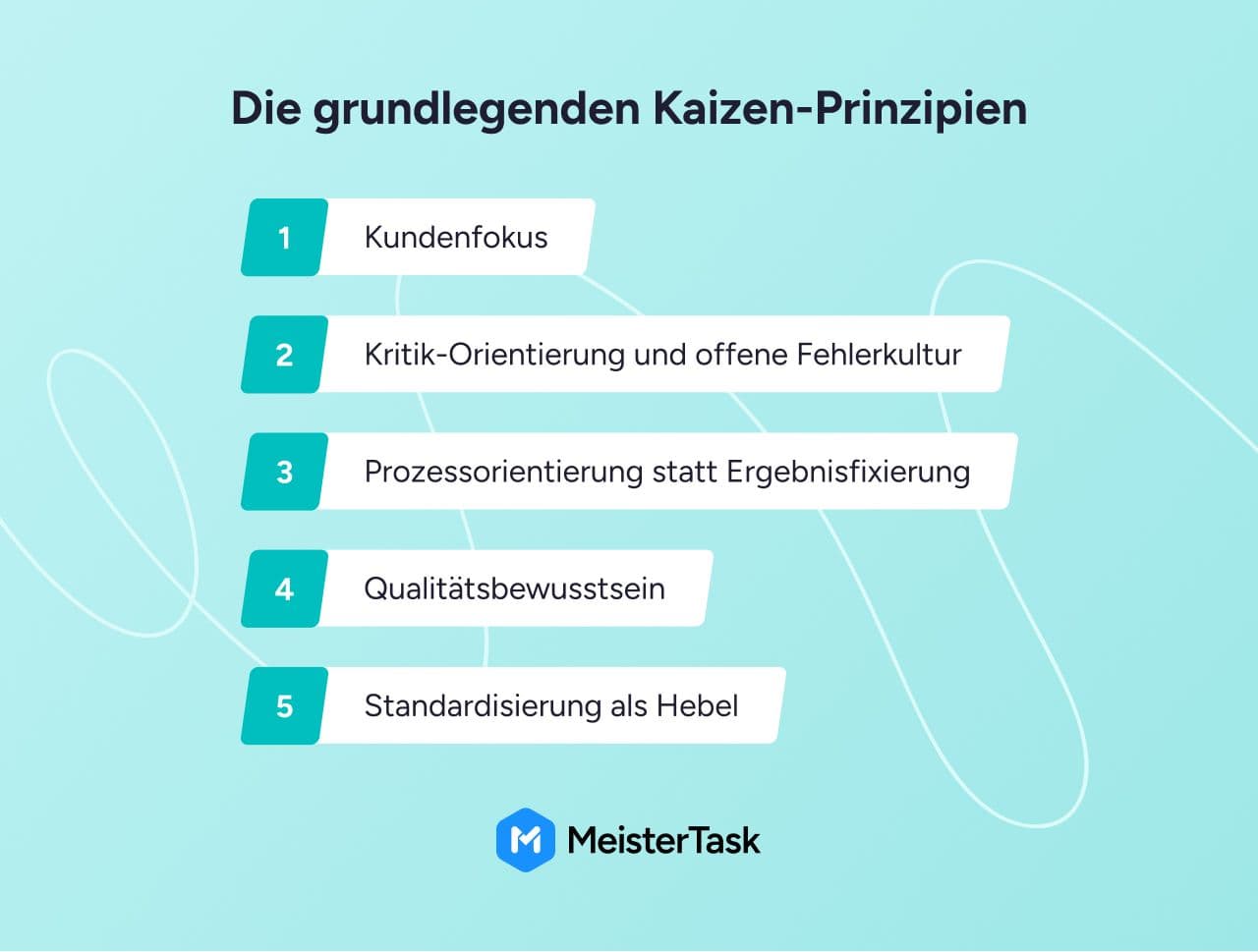 Die grundlegenden Kaizen-Prinzipien

1 Kundenfokus

2 Kritik-Orientierung und offene Fehlerkultur

3 Prozessorientierung statt Ergebnisfixierung

4 Qualitätsbewusstsein

5 Standardisierung als Hebel

MeisterTask